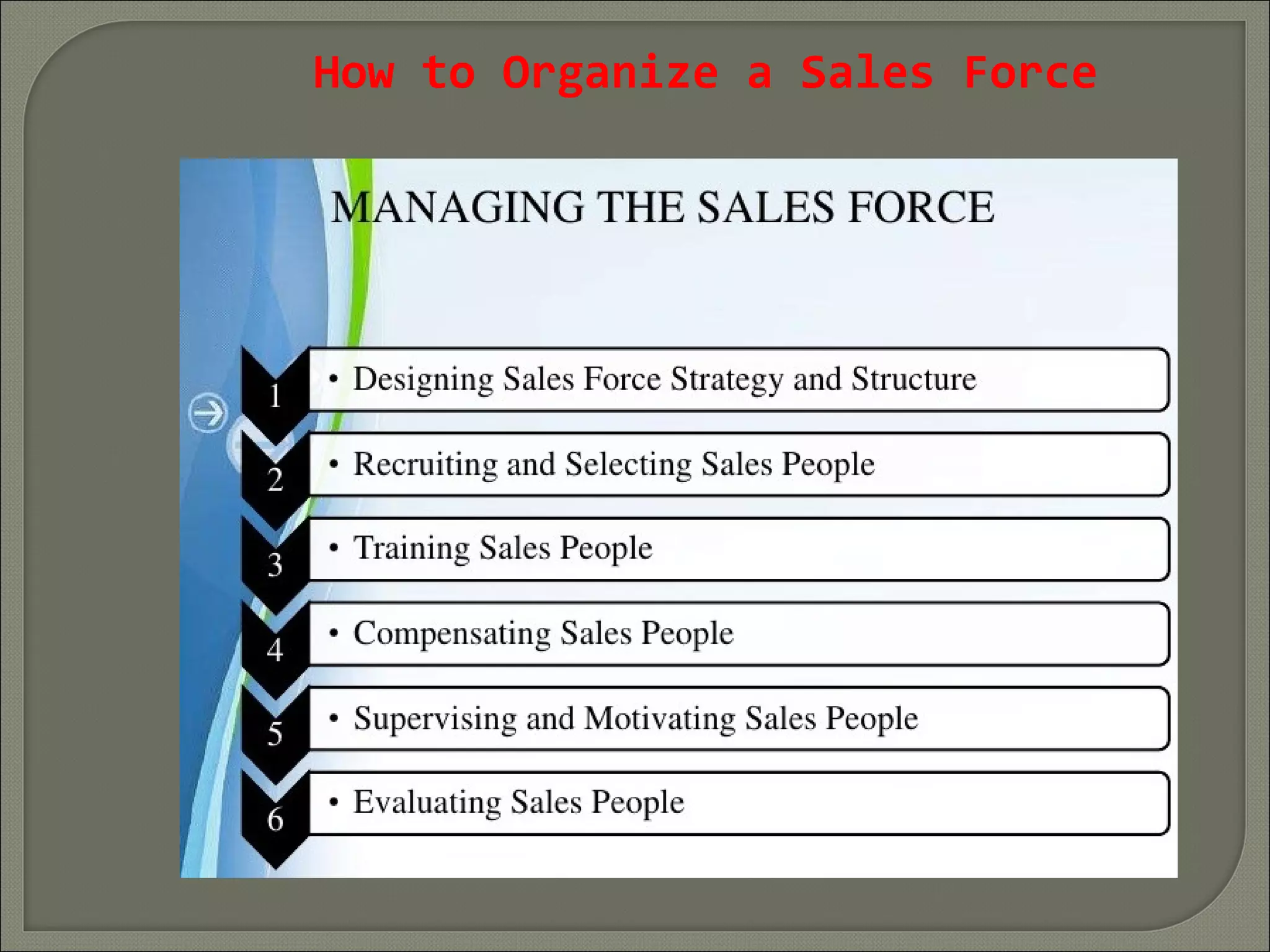 How to Organize a Sales Force

MANAGING THE SALES FORCE

1
• Designing Sales Force Strategy and Structure

2
• Recruiting and Selecting Sales People

3
• Training Sales People

4
• Compensating Sales People

5
• Supervising and Motivating Sales People

6
• Evaluating Sales People